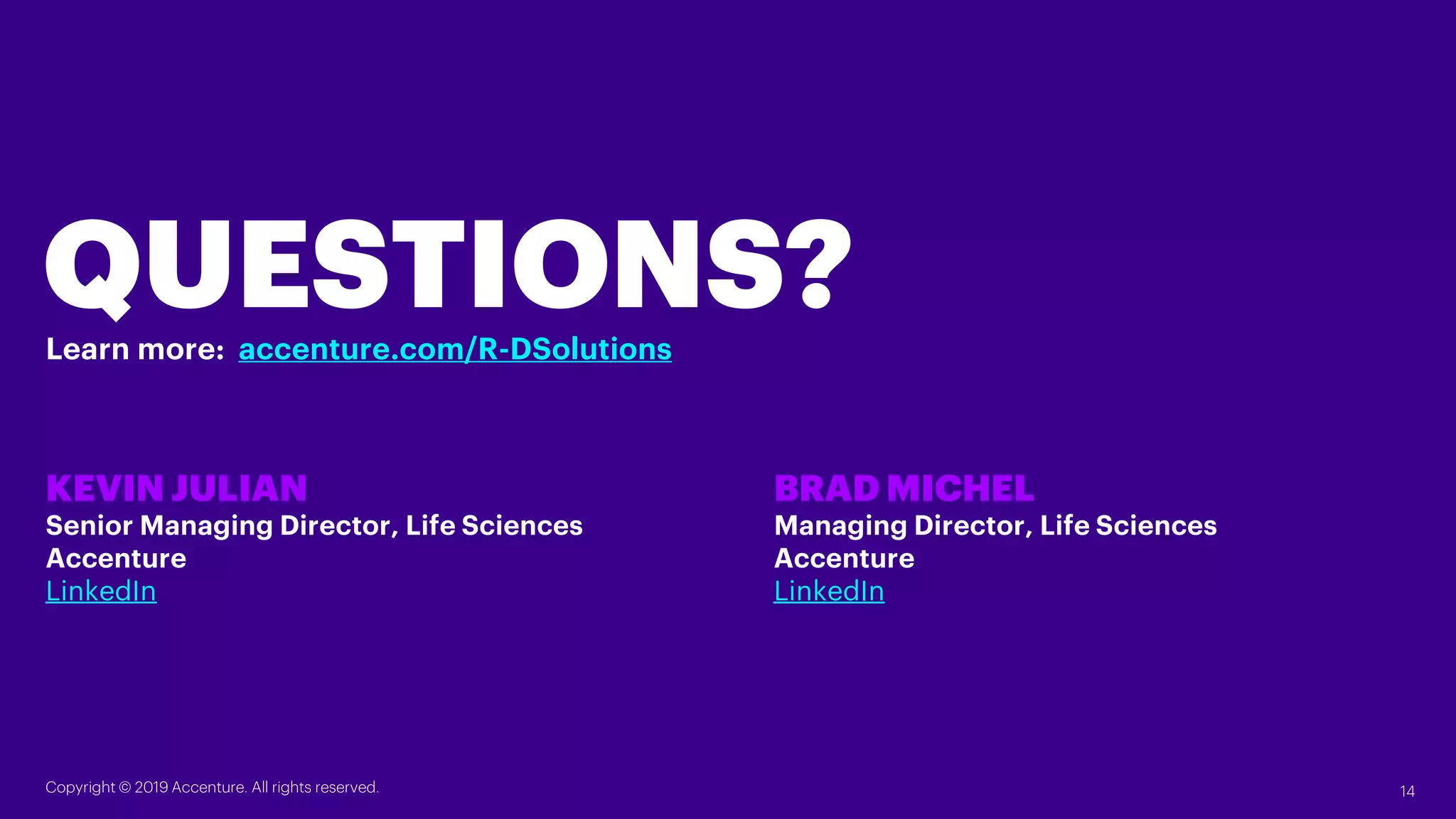 QUESTIONS?

Learn more: accenture.com/R-DSolutions

KEVIN JULIAN
Senior Managing Director, Life Sciences
Accenture
LinkedIn

BRAD MICHEL
Managing Director, Life Sciences
Accenture
LinkedIn

Copyright © 2019 Accenture. All rights reserved.

14